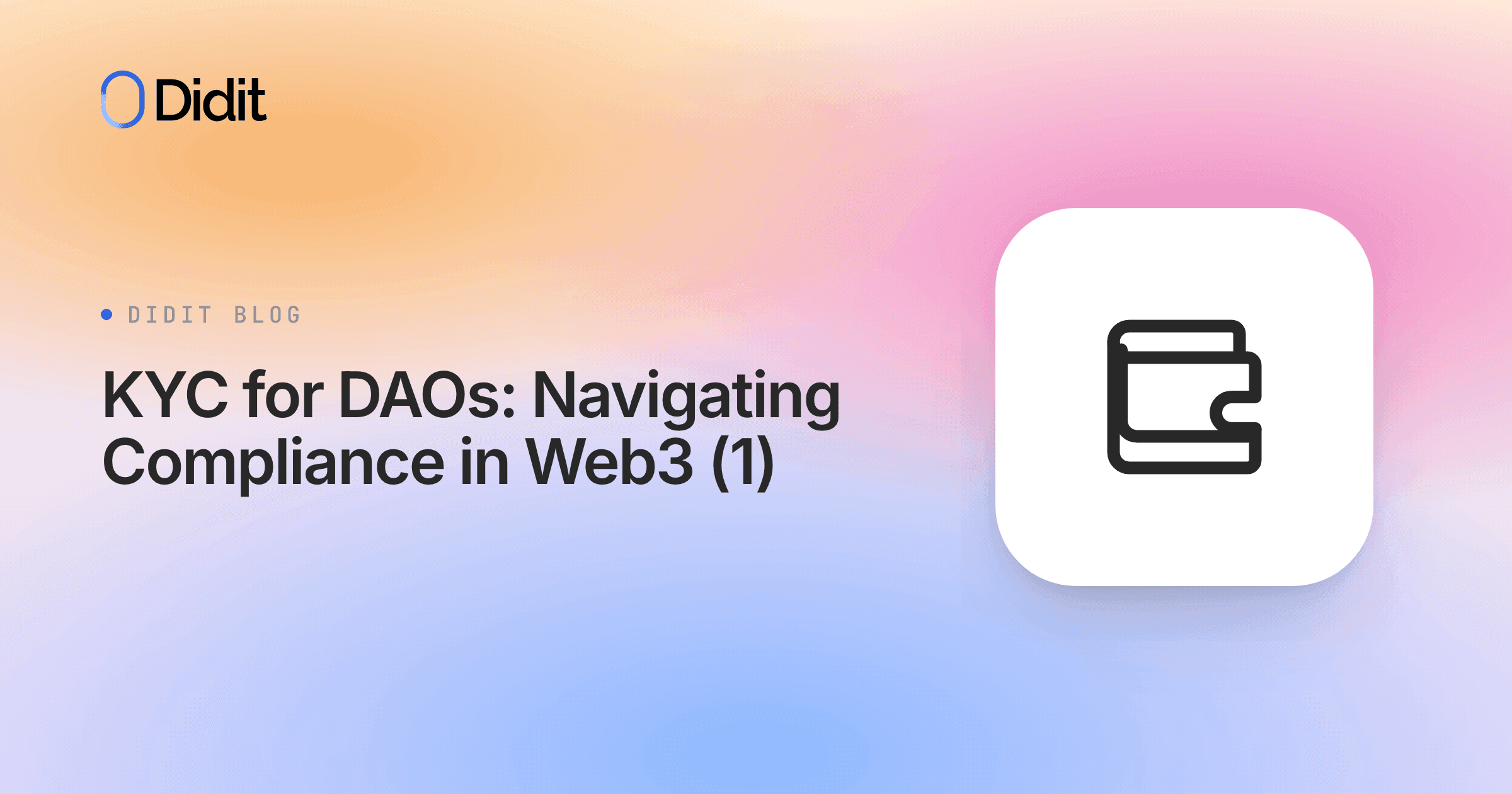 Didit

DIDIT BLOG

KYC for DAOs: Navigating Compliance in Web3 (1)